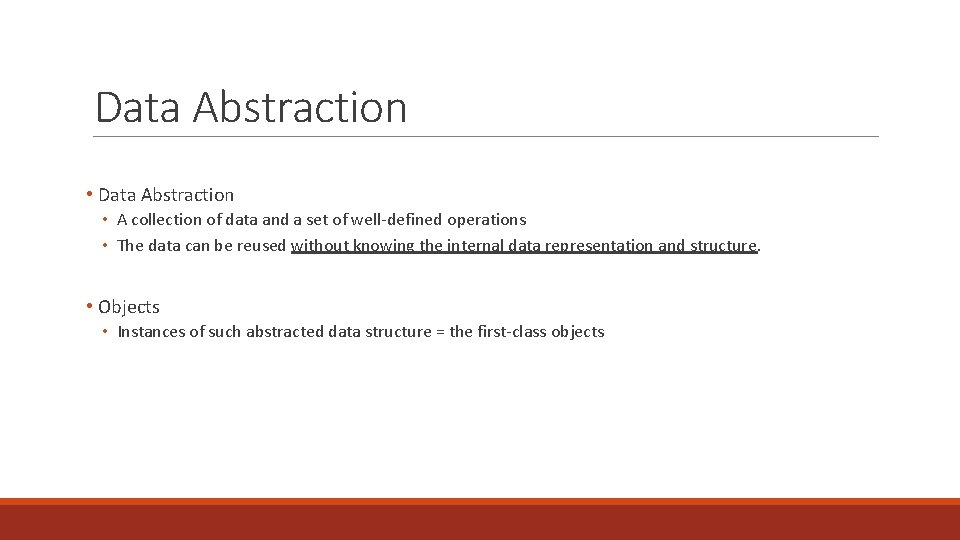 Data Abstraction

• Data Abstraction
  • A collection of data and a set of well-defined operations
  • The data can be reused without knowing the internal data representation and structure.

• Objects
  • Instances of such abstracted data structure = the first-class objects